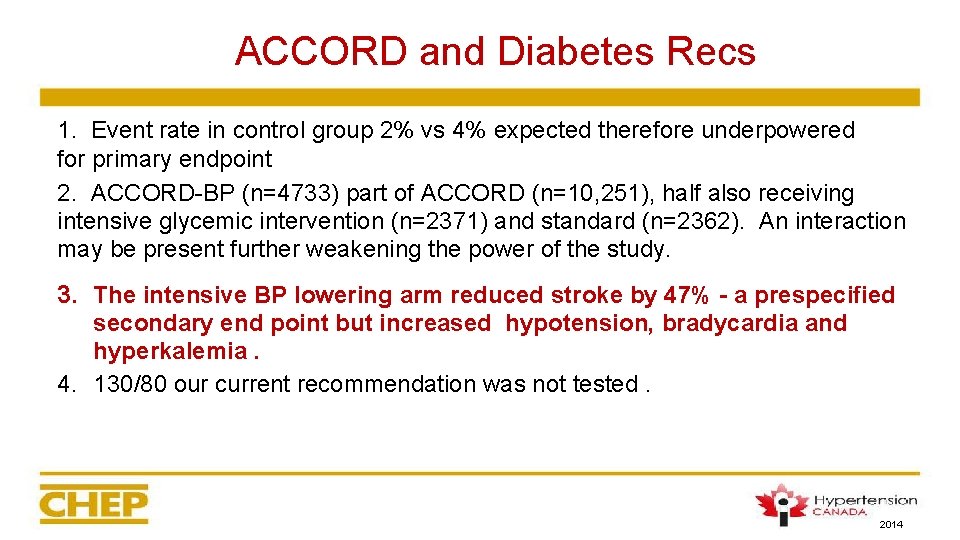 ACCORD and Diabetes Recs

1. Event rate in control group 2% vs 4% expected therefore underpowered for primary endpoint

2. ACCORD-BP (n=4733) part of ACCORD (n=10,251), half also receiving intensive glycemic intervention (n=2371) and standard (n=2362). An interaction may be present further weakening the power of the study.

3. The intensive BP lowering arm reduced stroke by 47% - a prespecified secondary end point but increased hypotension, bradycardia and hyperkalemia .

4. 130/80 our current recommendation was not tested .

CHEP

Hypertension CANADA

2014